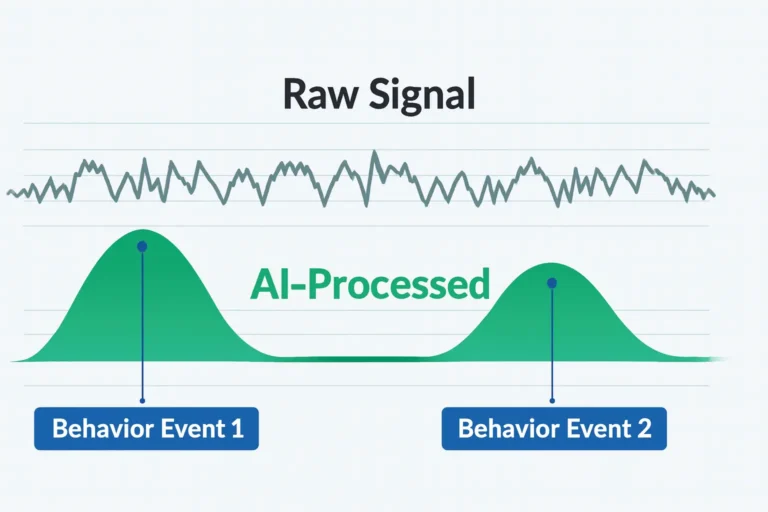 Raw Signal

AI-Processed

Behavior Event 1

Behavior Event 2